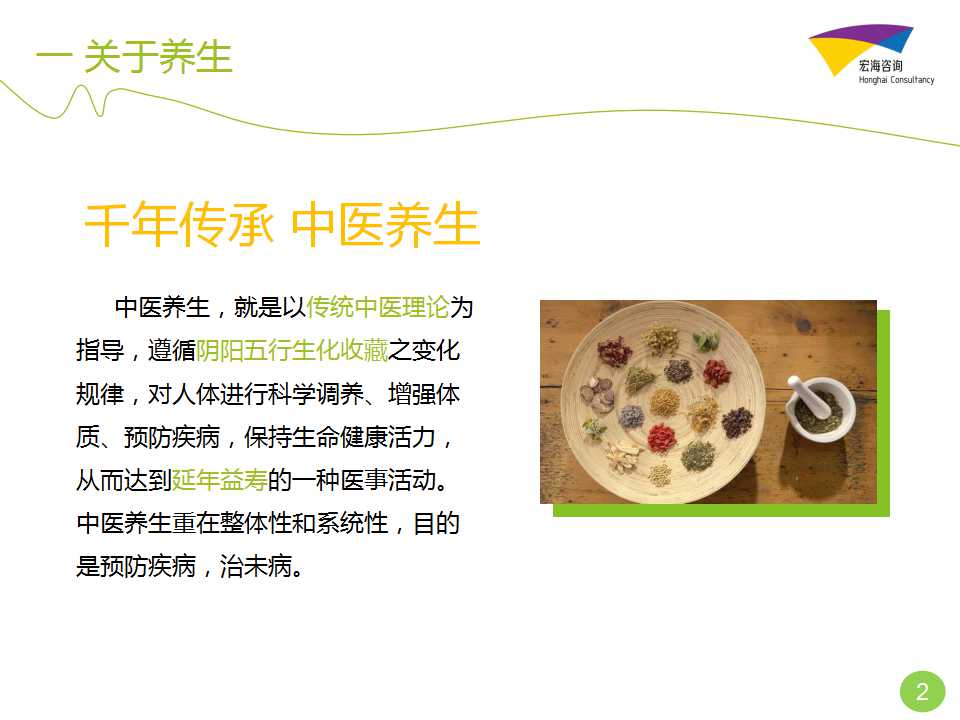 一 关于养生

宏海咨询
Honghai Consultancy

千年传承 中医养生

中医养生，就是以传统中医理论为指导，遵循阴阳五行生化收藏之变化规律，对人体进行科学调养、增强体质、预防疾病，保持生命健康活力，从而达到延年益寿的一种医事活动。中医养生重在整体性和系统性，目的是预防疾病，治未病。

2